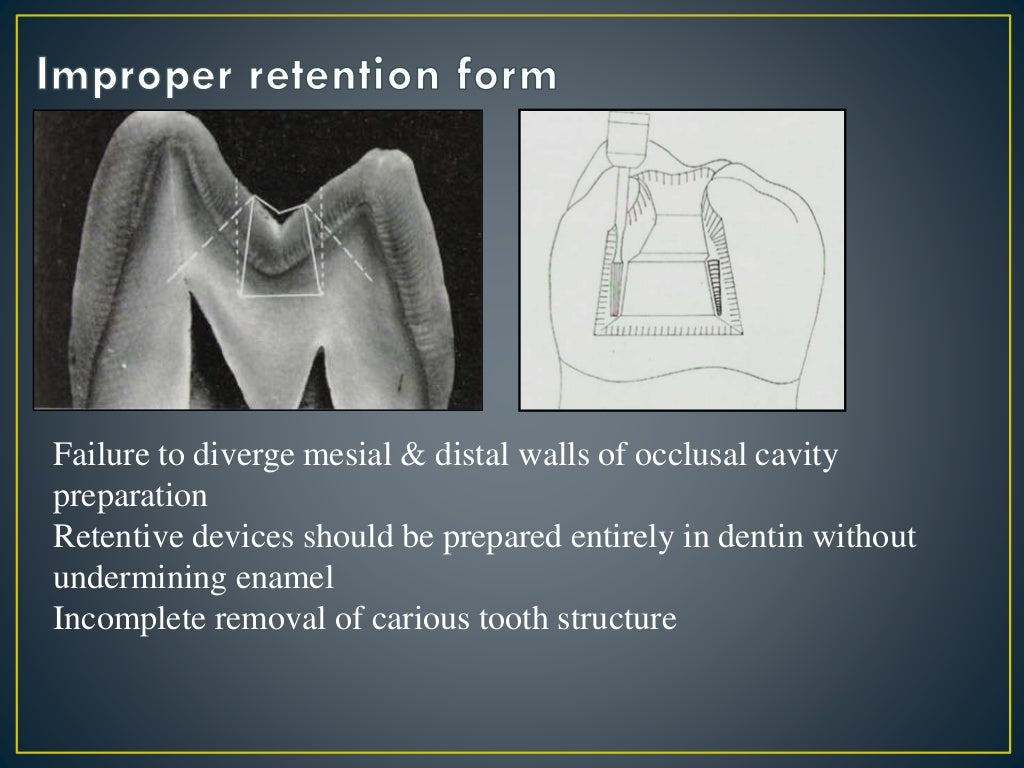 Improper retention form

Failure to diverge mesial & distal walls of occlusal cavity preparation
Retentive devices should be prepared entirely in dentin without undermining enamel
Incomplete removal of carious tooth structure